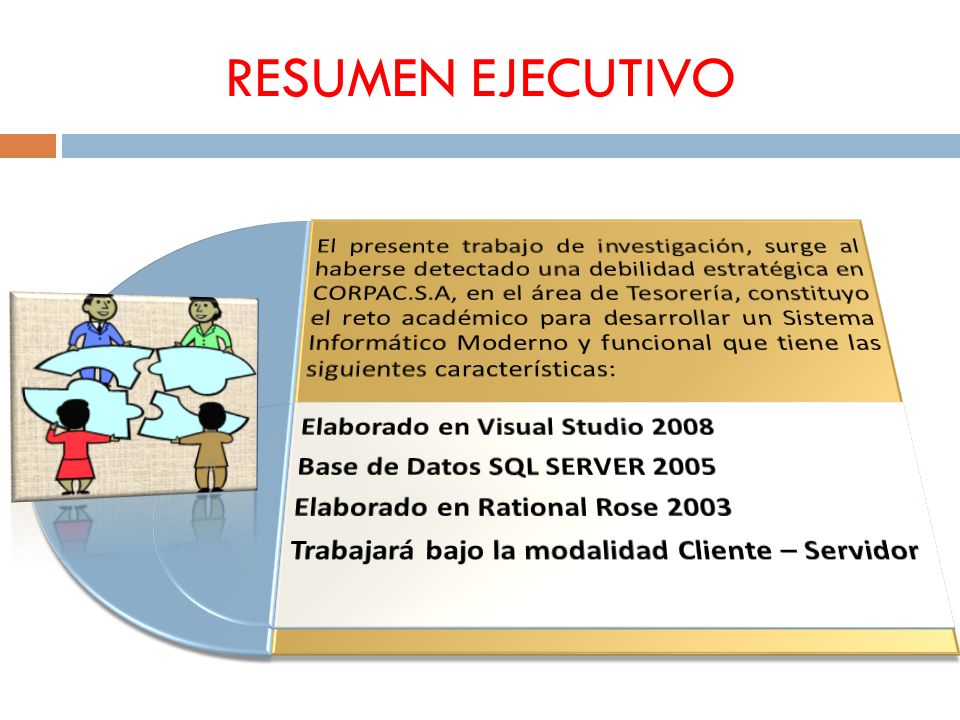 RESUMEN EJECUTIVO

El presente trabajo de investigación, surge al haberse detectado una debilidad estratégica en CORPAC.S.A, en el área de Tesorería, constituyo el reto académico para desarrollar un Sistema Informático Moderno y funcional que tiene las siguientes características:

Elaborado en Visual Studio 2008

Base de Datos SQL SERVER 2005

Elaborado en Rational Rose 2003

Trabajará bajo la modalidad Cliente – Servidor